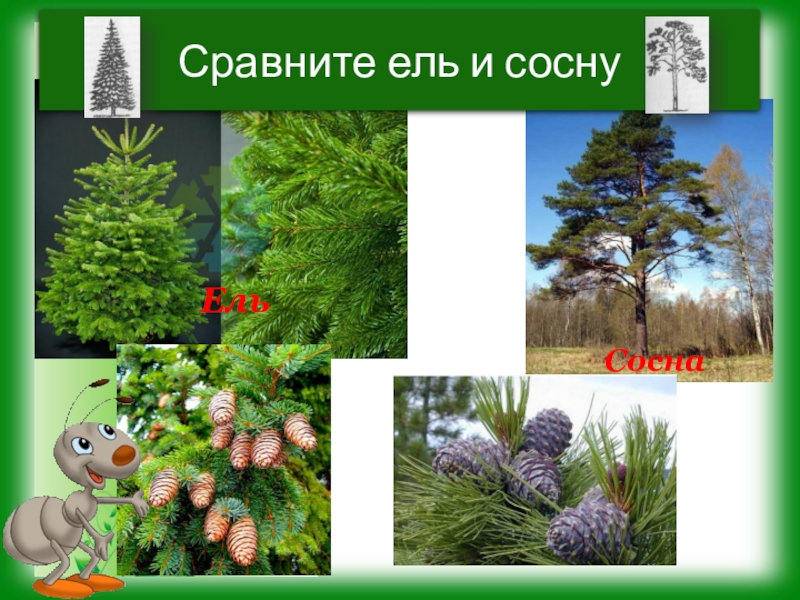 Сравните ель и сосну

Ель

Сосна